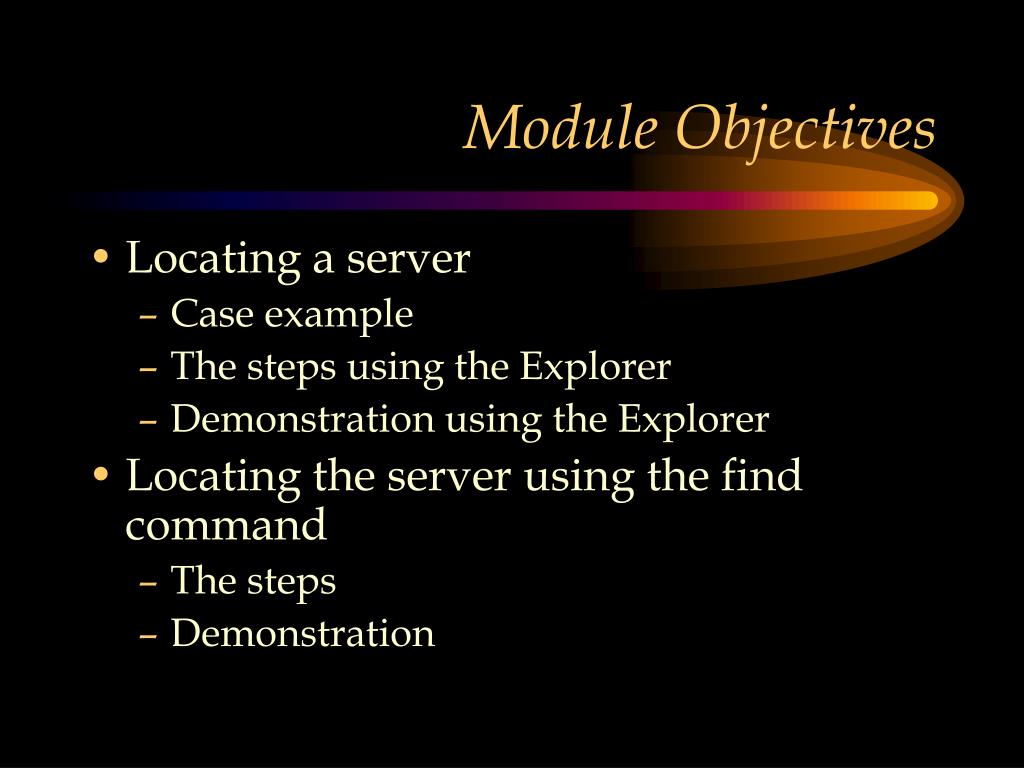 Module Objectives

• Locating a server
– Case example
– The steps using the Explorer
– Demonstration using the Explorer
• Locating the server using the find command
– The steps
– Demonstration